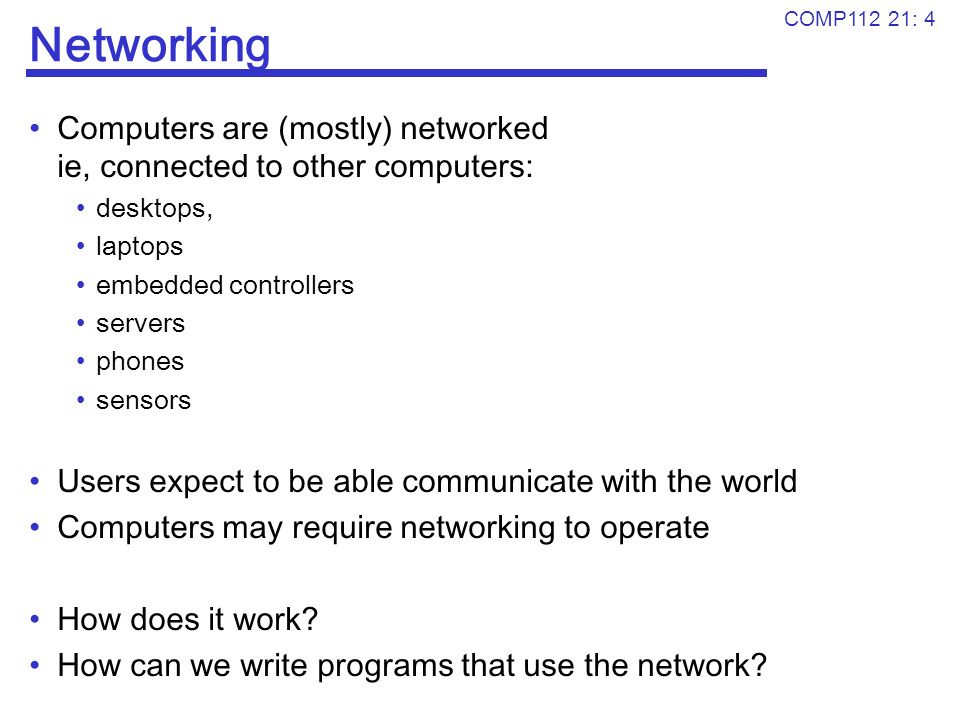 COMP112 21: 4

Networking

• Computers are (mostly) networked ie, connected to other computers:
• desktops,
• laptops
• embedded controllers
• servers
• phones
• sensors

• Users expect to be able communicate with the world
• Computers may require networking to operate

• How does it work?
• How can we write programs that use the network?